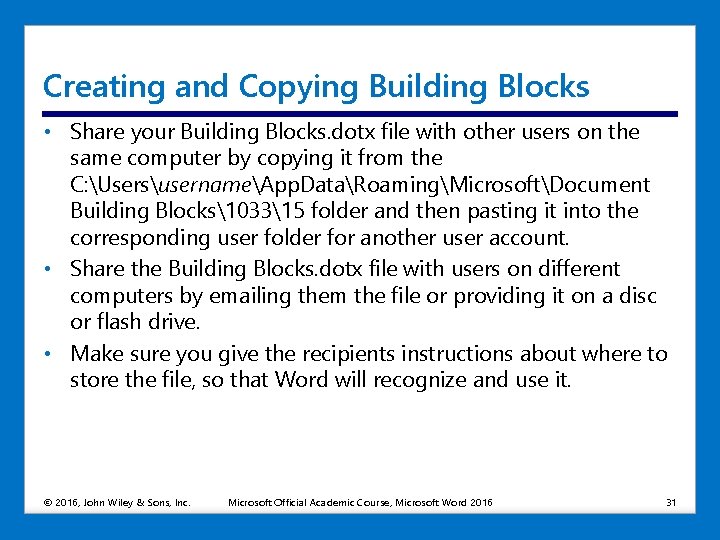 Creating and Copying Building Blocks

• Share your Building Blocks.dotx file with other users on the same computer by copying it from the C:\Users\username\AppData\Roaming\Microsoft\Document Building Blocks\1033\15 folder and then pasting it into the corresponding user folder for another user account.

• Share the Building Blocks.dotx file with users on different computers by emailing them the file or providing it on a disc or flash drive.

• Make sure you give the recipients instructions about where to store the file, so that Word will recognize and use it.

© 2016, John Wiley & Sons, Inc. Microsoft Official Academic Course, Microsoft Word 2016 31